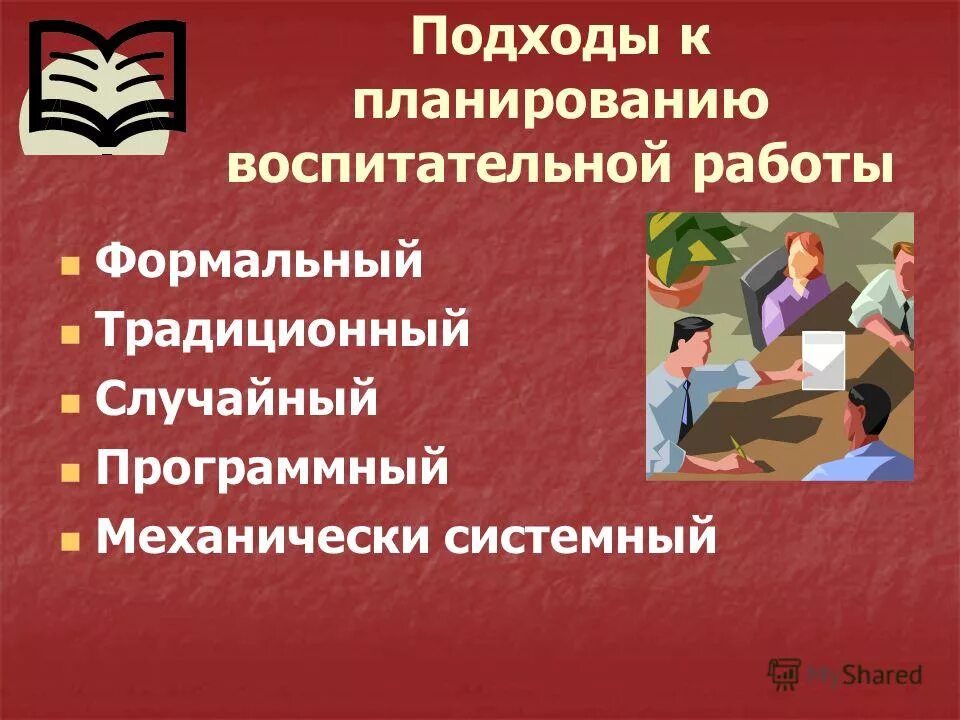 Подходы к планированию воспитательной работы

- Формальный
- Традиционный
- Случайный
- Программный
- Механически системный

MyShared